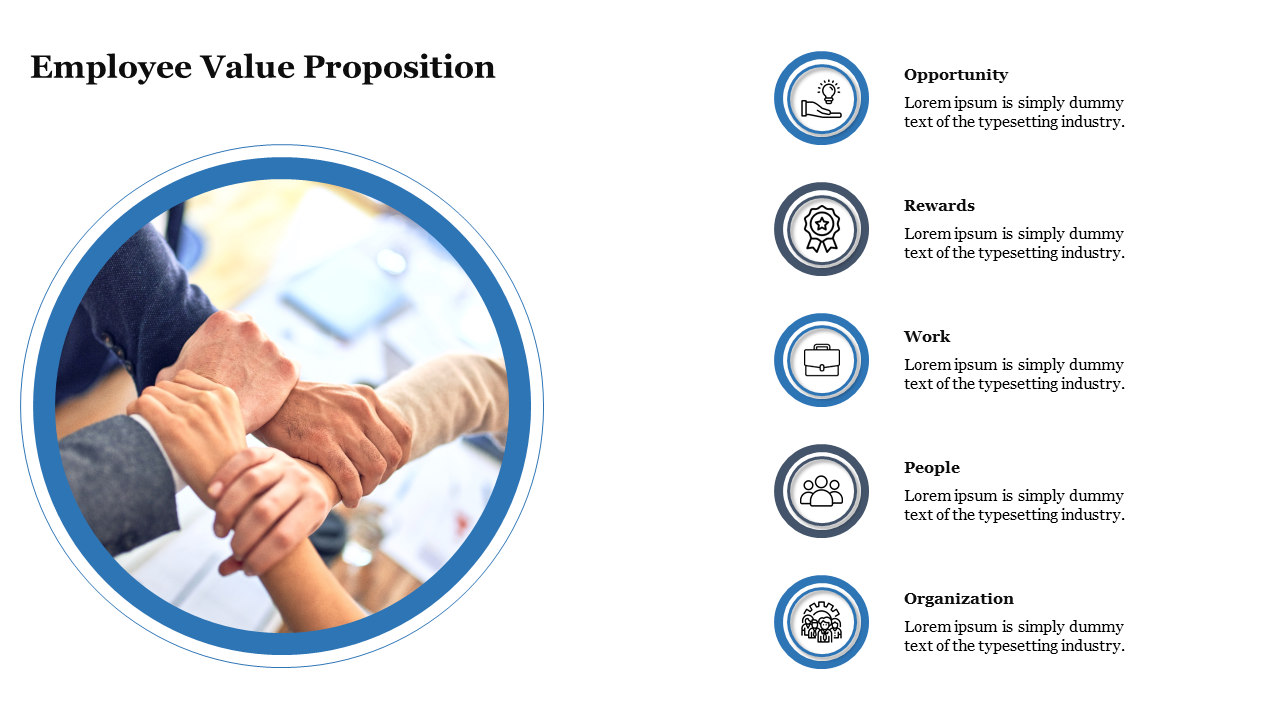 Employee Value Proposition

Opportunity
Lorem ipsum is simply dummy text of the typesetting industry.

Rewards
Lorem ipsum is simply dummy text of the typesetting industry.

Work
Lorem ipsum is simply dummy text of the typesetting industry.

People
Lorem ipsum is simply dummy text of the typesetting industry.

Organization
Lorem ipsum is simply dummy text of the typesetting industry.